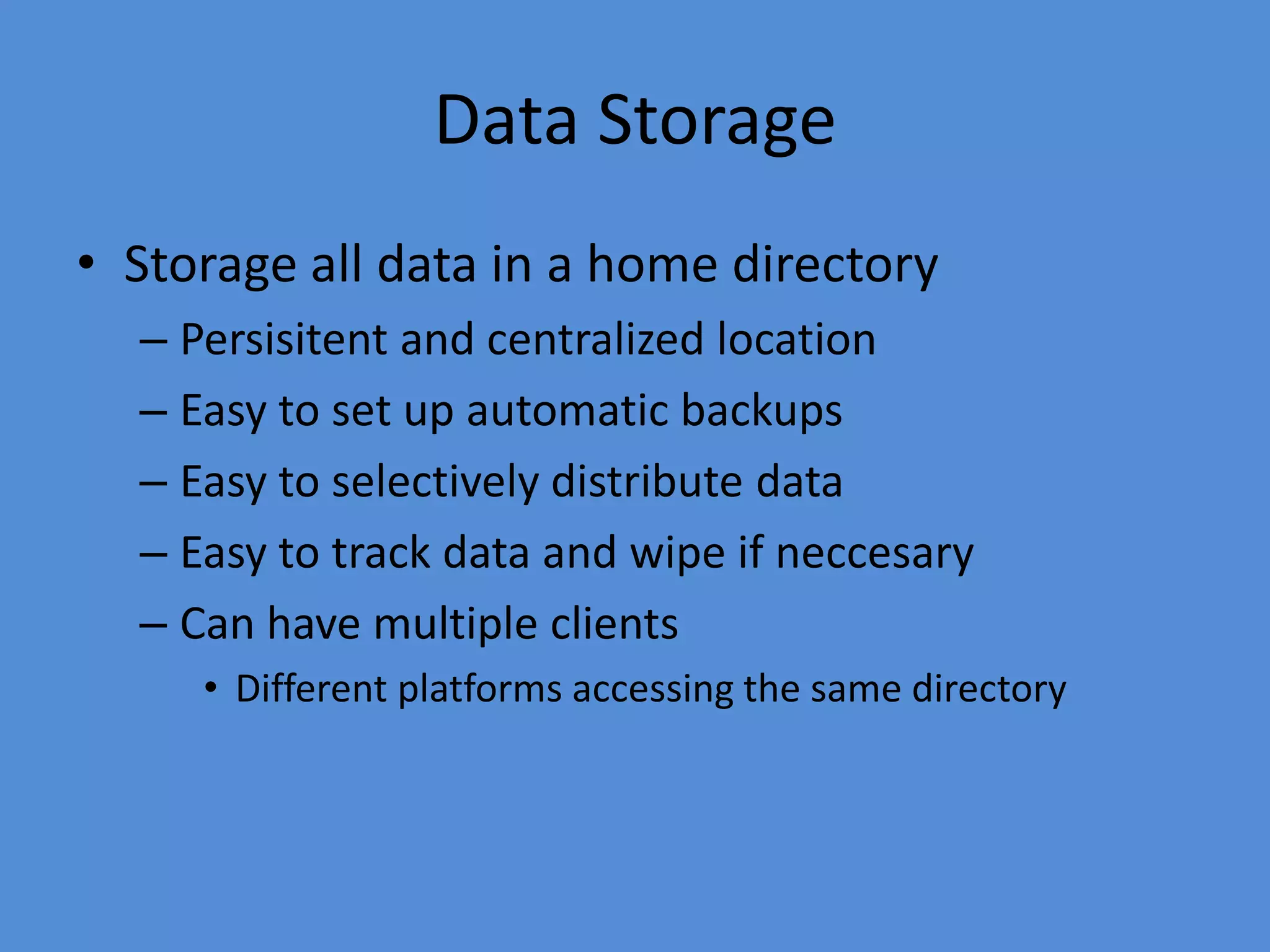 Data Storage

• Storage all data in a home directory
– Persisitent and centralized location
– Easy to set up automatic backups
– Easy to selectively distribute data
– Easy to track data and wipe if neccesary
– Can have multiple clients
• Different platforms accessing the same directory